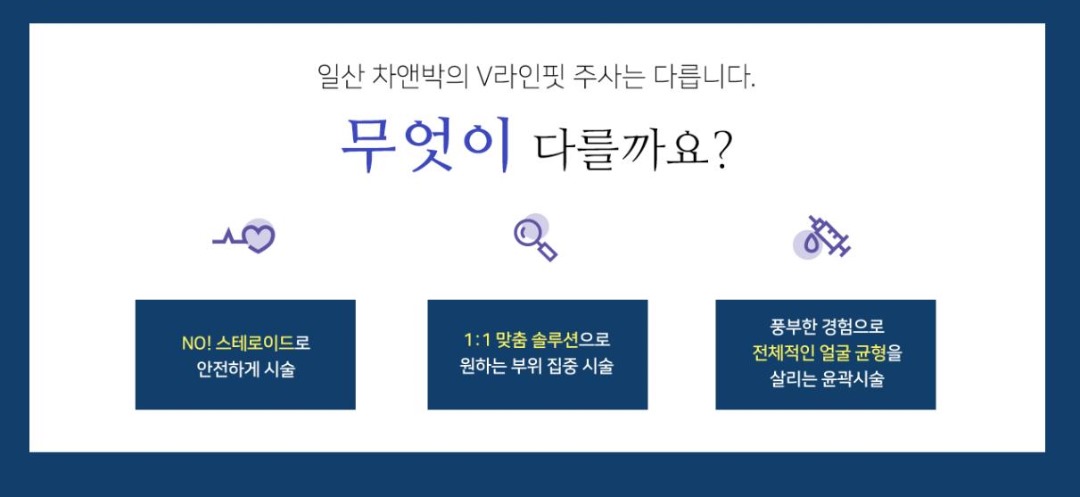 일산 차앤박의 V라인핏 주사는 다릅니다.

무엇이 다를까요?

NO! 스테로이드로
안전하게 시술

1:1 맞춤 솔루션으로
원하는 부위 집중 시술

풍부한 경험으로
전체적인 얼굴 균형을
살리는 윤곽시술